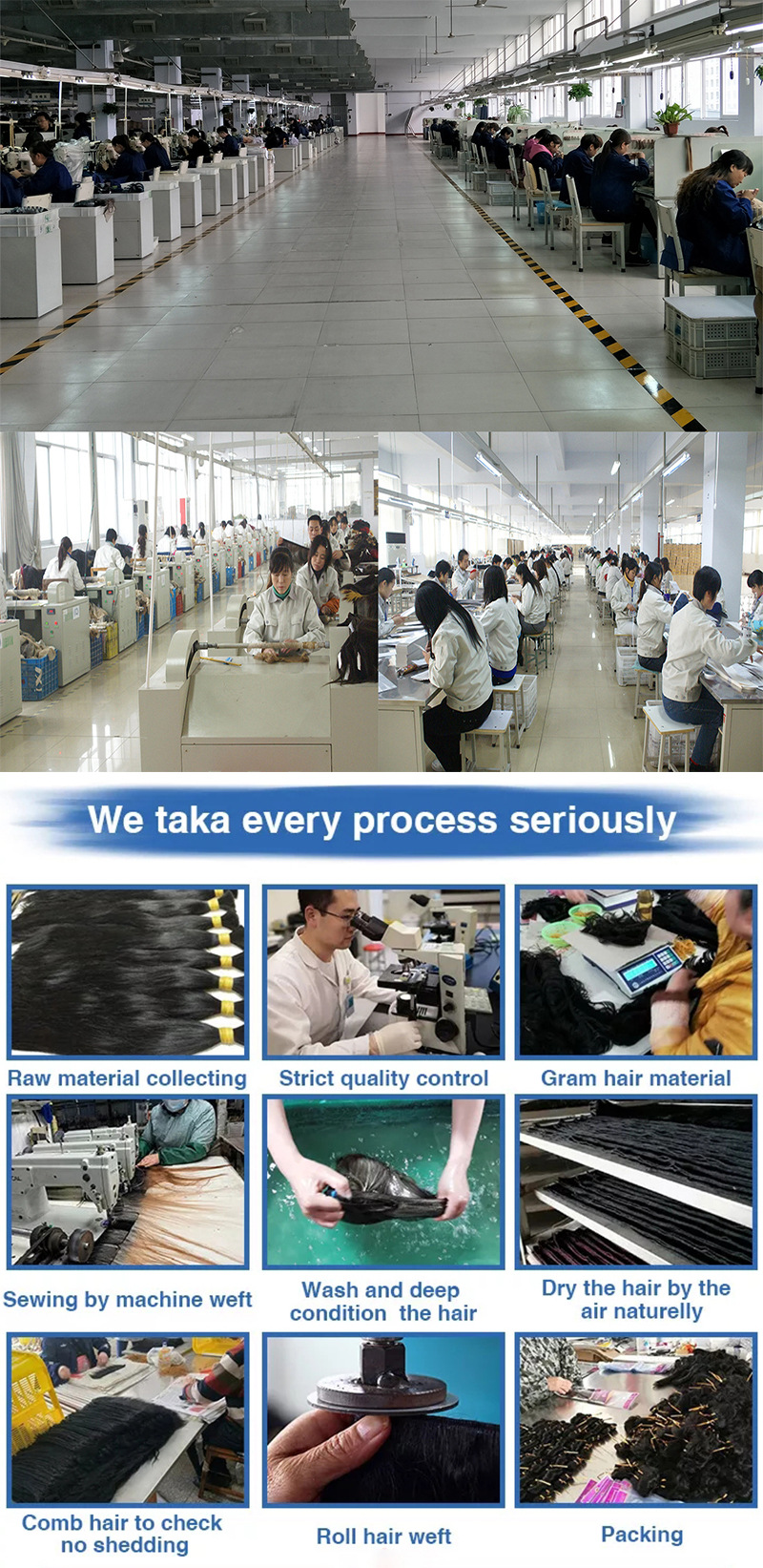 We taka every process seriously

Raw material collecting

Strict quality control

Gram hair material

Sewing by machine weft

Wash and deep condition the hair

Dry the hair by the air naturelly

Comb hair to check no shedding

Roll hair weft

Packing